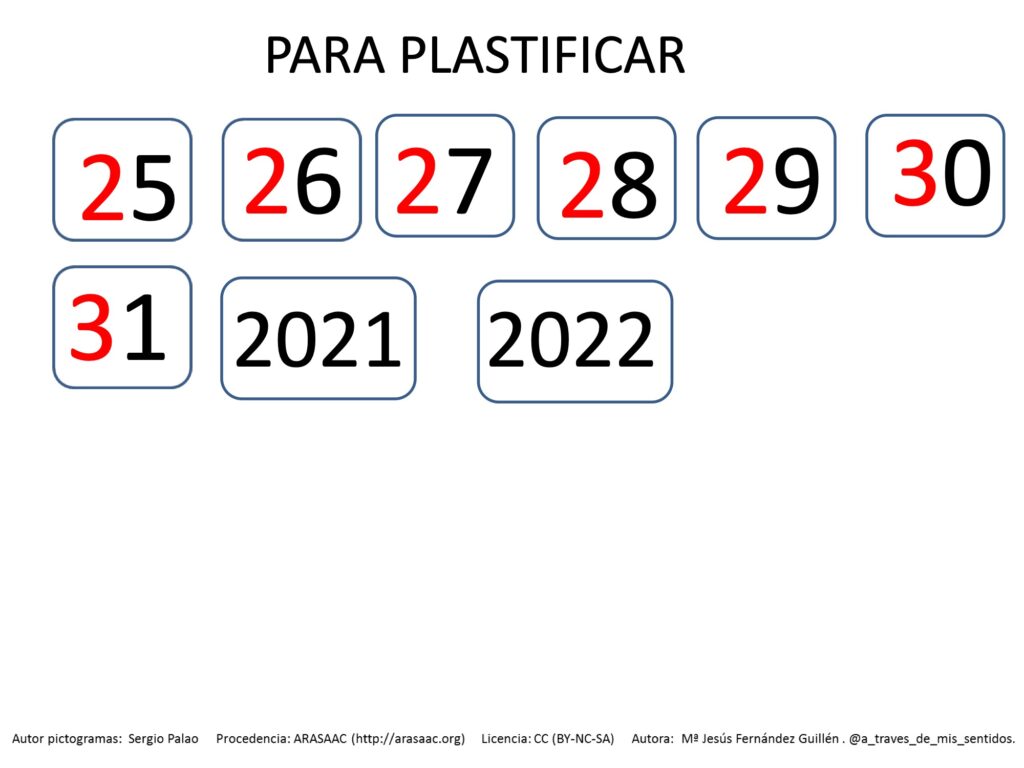 PARA PLASTIFICAR

25 26 27 28 29 30

31 2021 2022

Autor pictogramas: Sergio Palao Procedencia: ARASAAC (http://arasaac.org) Licencia: CC (BY-NC-SA) Autora: Mª Jesús Fernández Guillén . @a_traves_de_mis_sentidos.